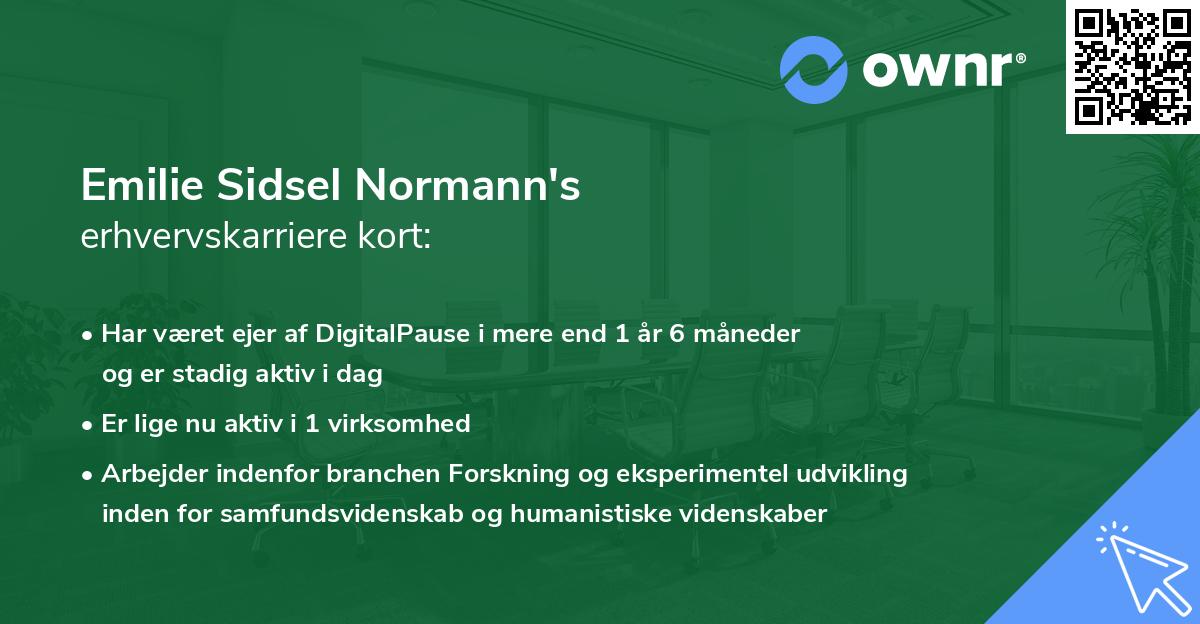 ownr®

Emilie Sidsel Normann's
erhvervskarriere kort:

• Har været ejer af DigitalPause i mere end 1 år 6 måneder og er stadig aktiv i dag

• Er lige nu aktiv i 1 virksomhed

• Arbejder indenfor branchen Forskning og eksperimentel udvikling inden for samfundsvidenskab og humanistiske videnskaber